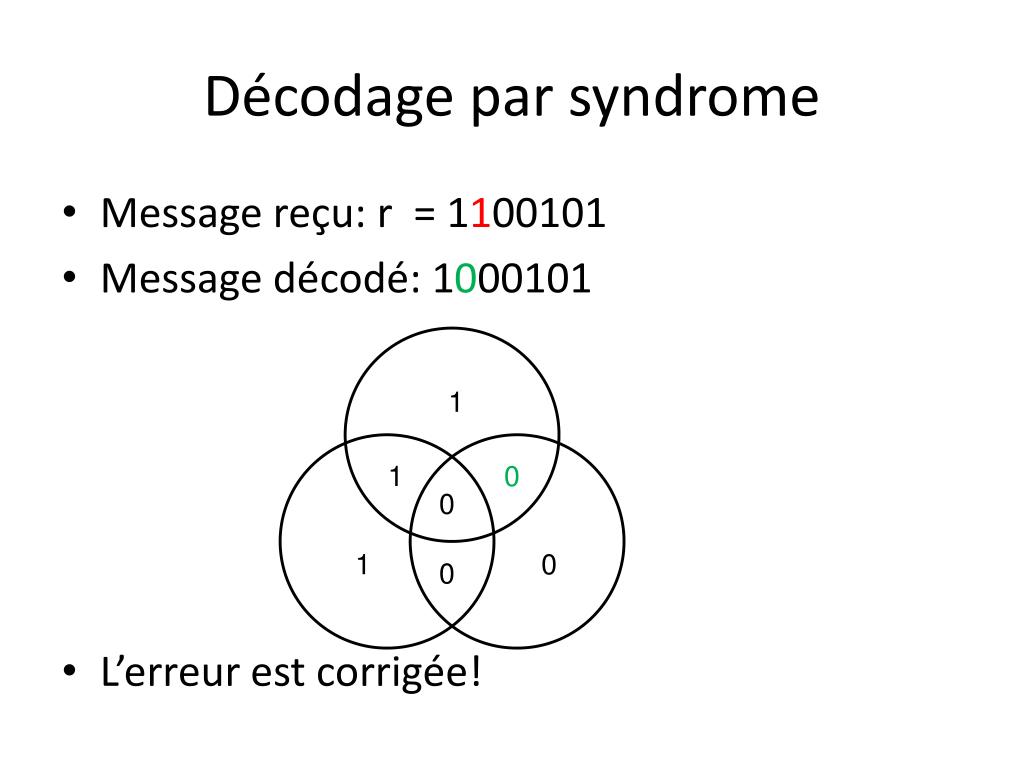 Décodage par syndrome

• Message reçu: r = 1100101
• Message décodé: 1000101

1
1
0
0
1
0
0

• L’erreur est corrigée!